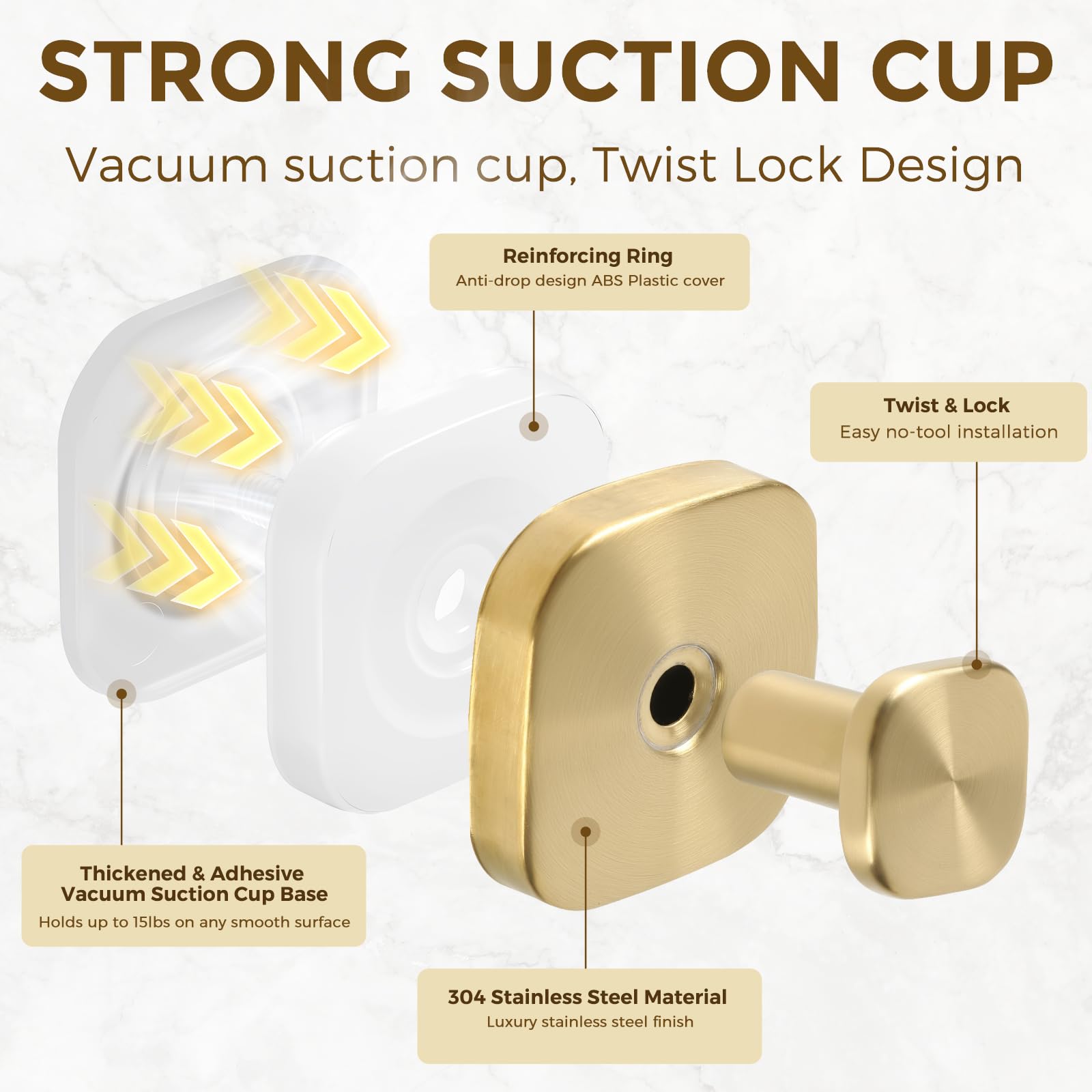 STRONG SUCTION CUP

Vacuum suction cup, Twist Lock Design

Reinforcing Ring
Anti-drop design ABS Plastic cover

Twist & Lock
Easy no-tool installation

Thickened & Adhesive Vacuum Suction Cup Base
Holds up to 15lbs on any smooth surface

304 Stainless Steel Material
Luxury stainless steel finish